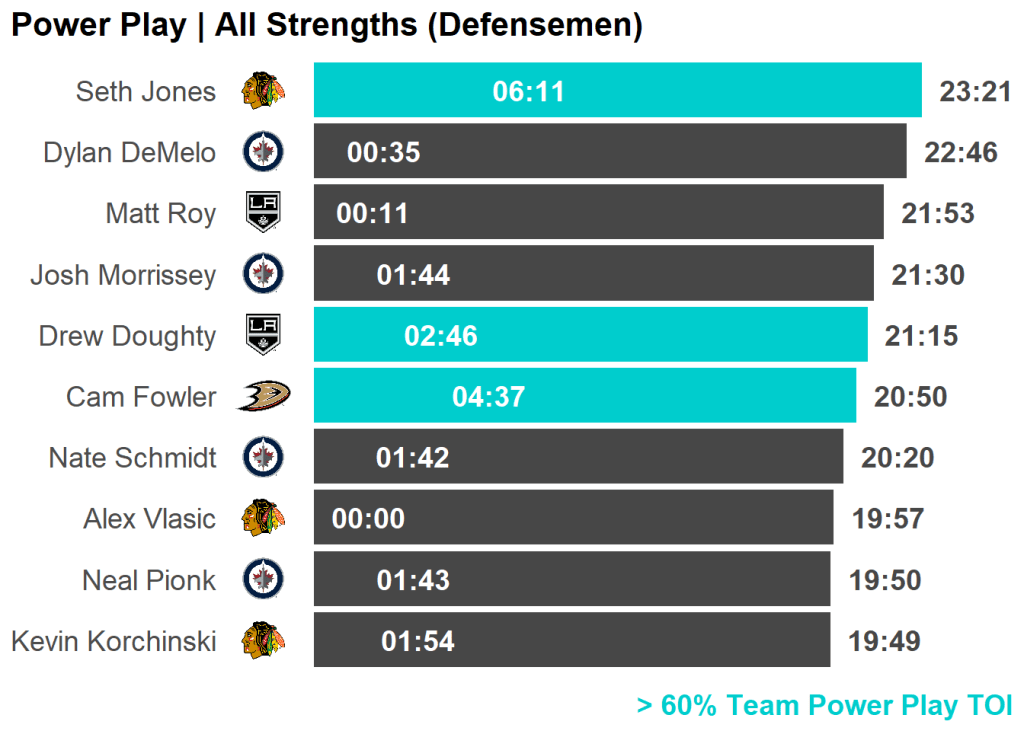 Power Play | All Strengths (Defensemen)

Seth Jones 06:11 23:21
Dylan DeMelo 00:35 22:46
Matt Roy 00:11 21:53
Josh Morrissey 01:44 21:30
Drew Doughty 02:46 21:15
Cam Fowler 04:37 20:50
Nate Schmidt 01:42 20:20
Alex Vlasic 00:00 19:57
Neal Pionk 01:43 19:50
Kevin Korchinski 01:54 19:49

> 60% Team Power Play TOI